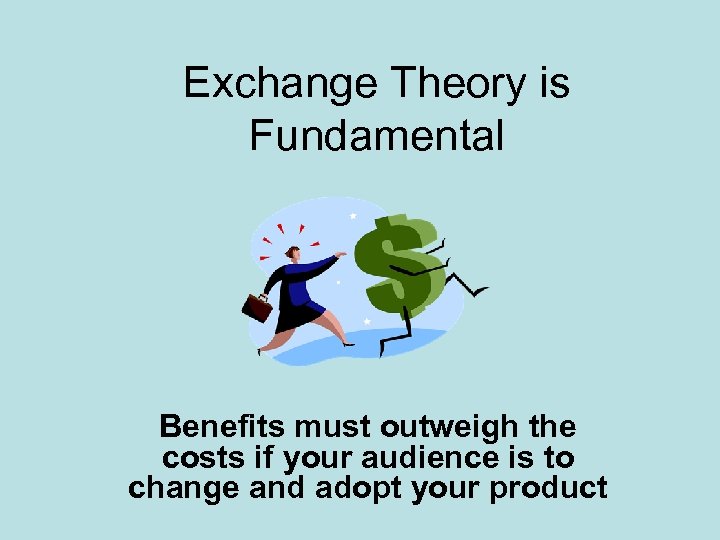 Exchange Theory is Fundamental

$

Benefits must outweigh the costs if your audience is to change and adopt your product